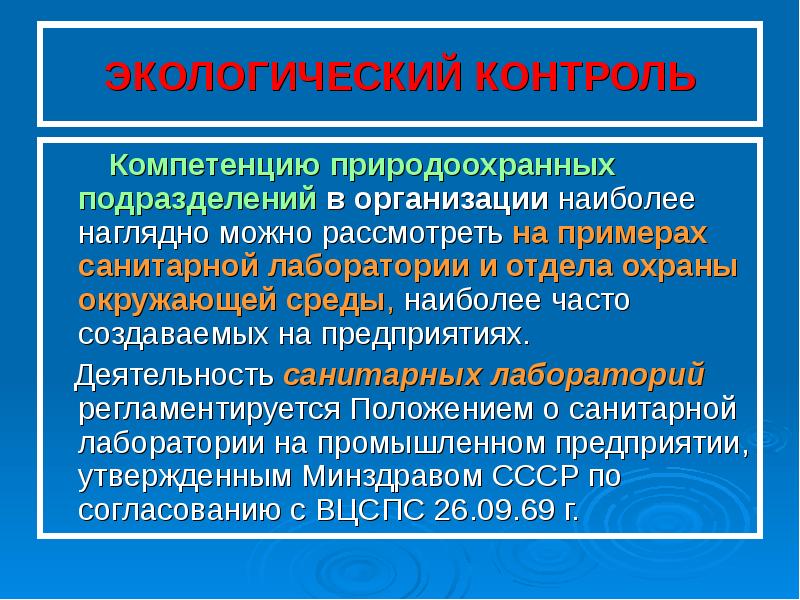 ЭКОЛОГИЧЕСКИЙ КОНТРОЛЬ

Компетенцию природоохранных подразделений в организации наиболее наглядно можно рассмотреть на примерах санитарной лаборатории и отдела охраны окружающей среды, наиболее часто создаваемых на предприятиях.

Деятельность санитарных лабораторий регламентируется Положением о санитарной лаборатории на промышленном предприятии, утвержденным Минздравом СССР по согласованию с ВЦСПС 26.09.69 г.